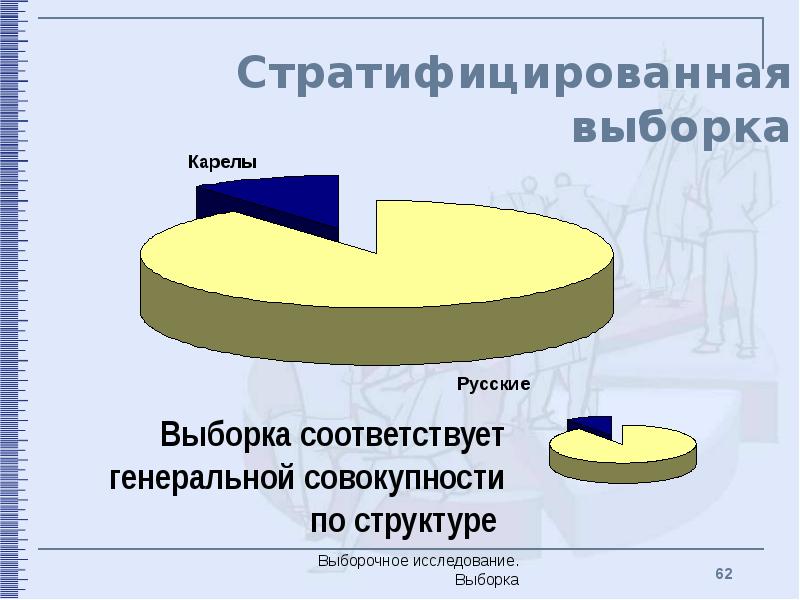 Стратифицированная выборка

Карелы

Русские

Выборка соответствует генеральной совокупности по структуре

Выборочное исследование. Выборка

62